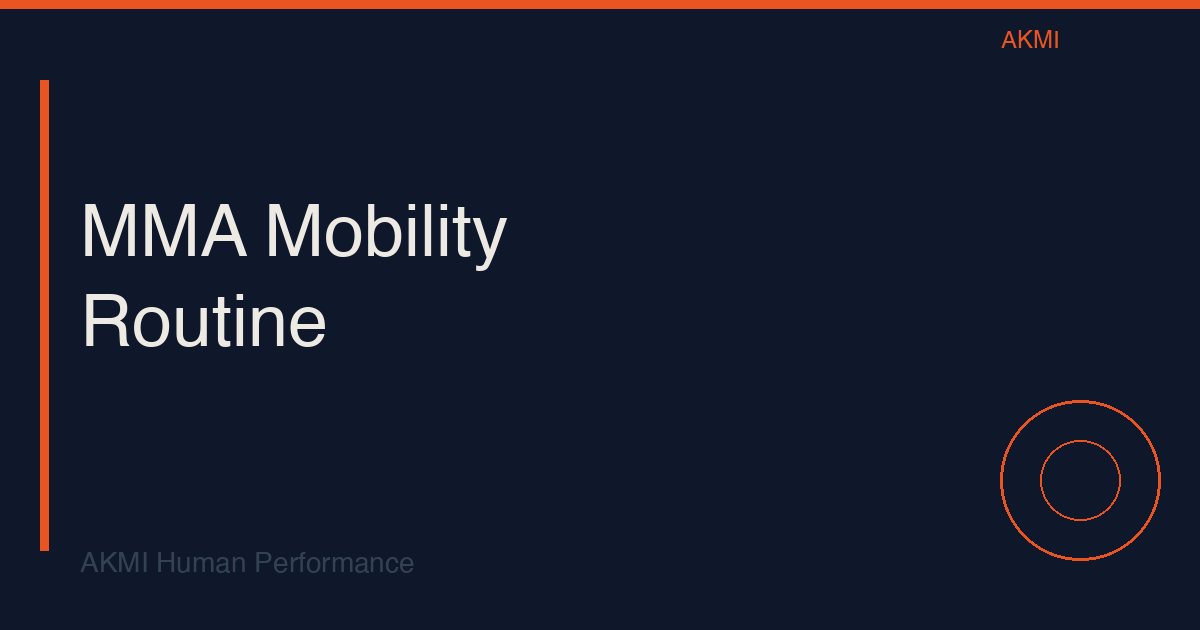 AKMI

MMA Mobility Routine

AKMI Human Performance